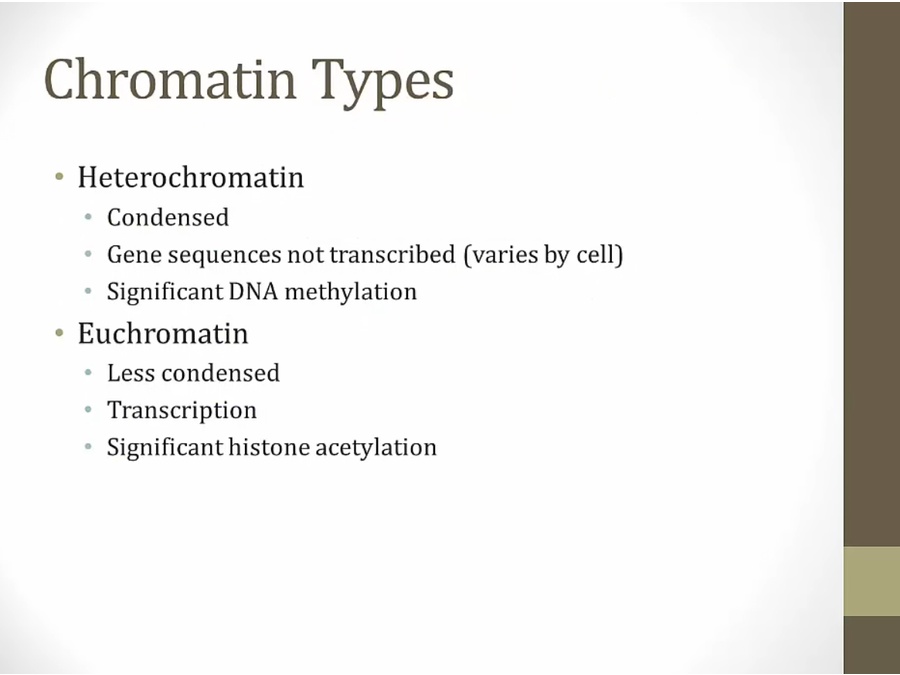 Chromatin Types

• Heterochromatin
  • Condensed
  • Gene sequences not transcribed (varies by cell)
  • Significant DNA methylation
• Euchromatin
  • Less condensed
  • Transcription
  • Significant histone acetylation